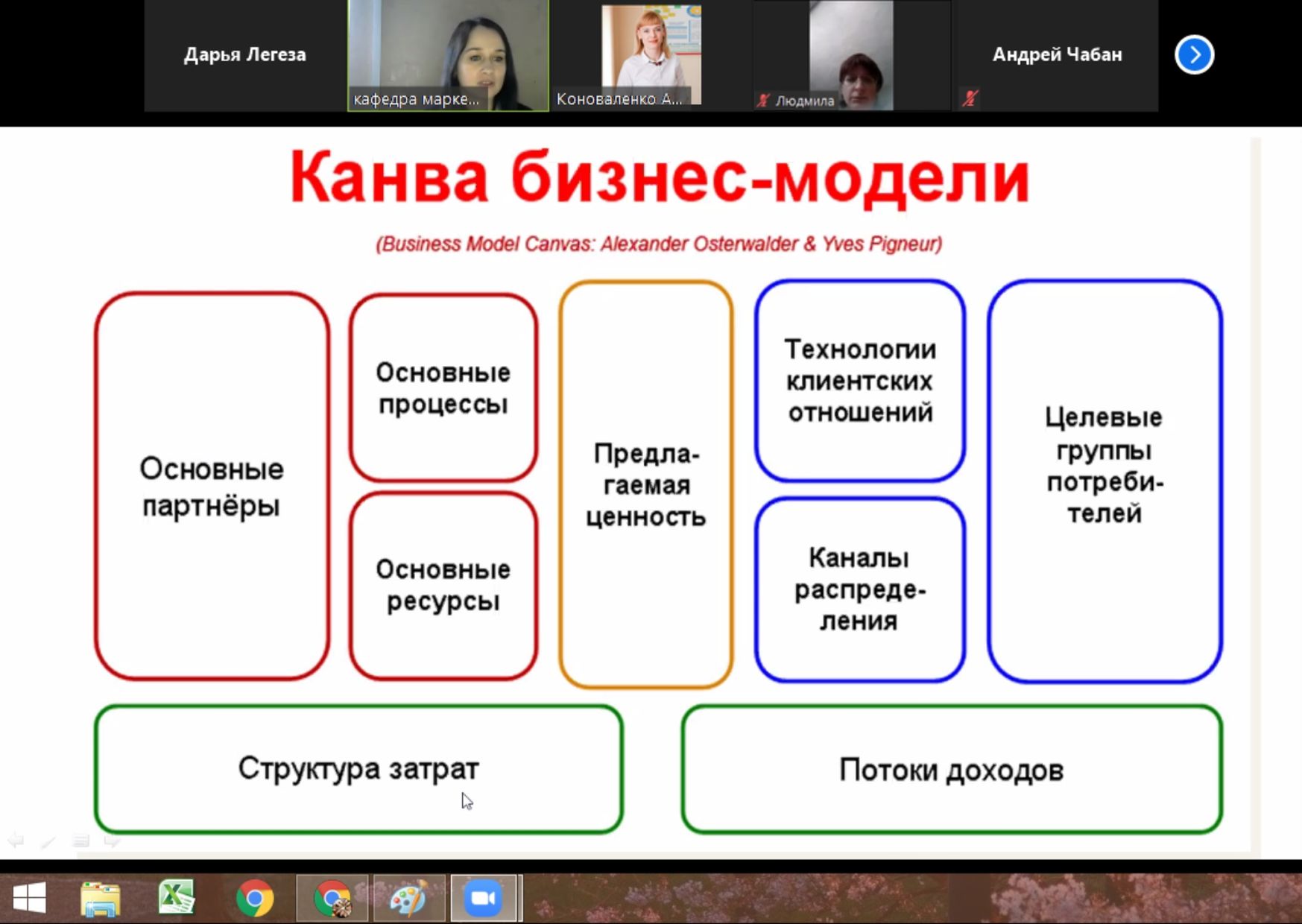 Дарья Легеза

кафедра марке...

Коноваленко А...

Людмила

Андрей Чабан

Канва бизнес-модели

(Business Model Canvas: Alexander Osterwalder & Yves Pigneur)

Основные партнёры

Основные процессы

Основные ресурсы

Предлагаемая ценность

Технологии клиентских отношений

Каналы распределения

Целевые группы потребителей

Структура затрат

Потоки доходов